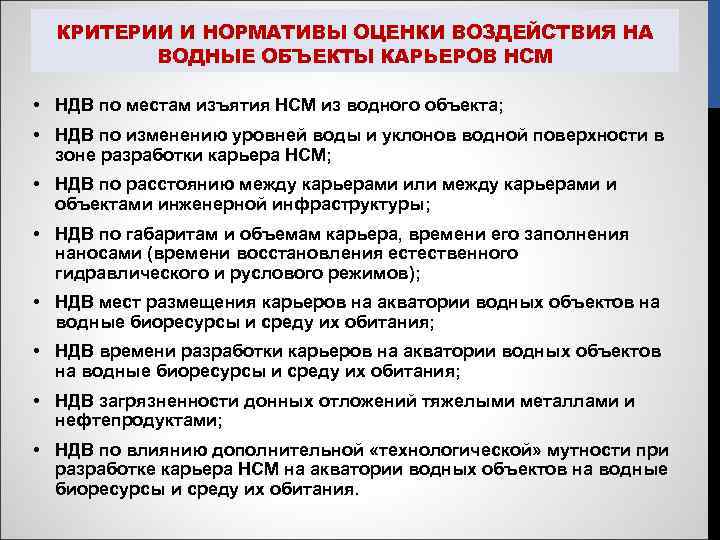 КРИТЕРИИ И НОРМАТИВЫ ОЦЕНКИ ВОЗДЕЙСТВИЯ НА ВОДНЫЕ ОБЪЕКТЫ КАРЬЕРОВ НСМ

• НДВ по местам изъятия НСМ из водного объекта;
• НДВ по изменению уровней воды и уклонов водной поверхности в зоне разработки карьера НСМ;
• НДВ по расстоянию между карьерами или между карьерами и объектами инженерной инфраструктуры;
• НДВ по габаритам и объемам карьера, времени его заполнения наносами (времени восстановления естественного гидравлического и руслового режимов);
• НДВ мест размещения карьеров на акватории водных объектов на водные биоресурсы и среду их обитания;
• НДВ времени разработки карьеров на акватории водных объектов на водные биоресурсы и среду их обитания;
• НДВ загрязненности донных отложений тяжелыми металлами и нефтепродуктами;
• НДВ по влиянию дополнительной «технологической» мутности при разработке карьера НСМ на акватории водных объектов на водные биоресурсы и среду их обитания.